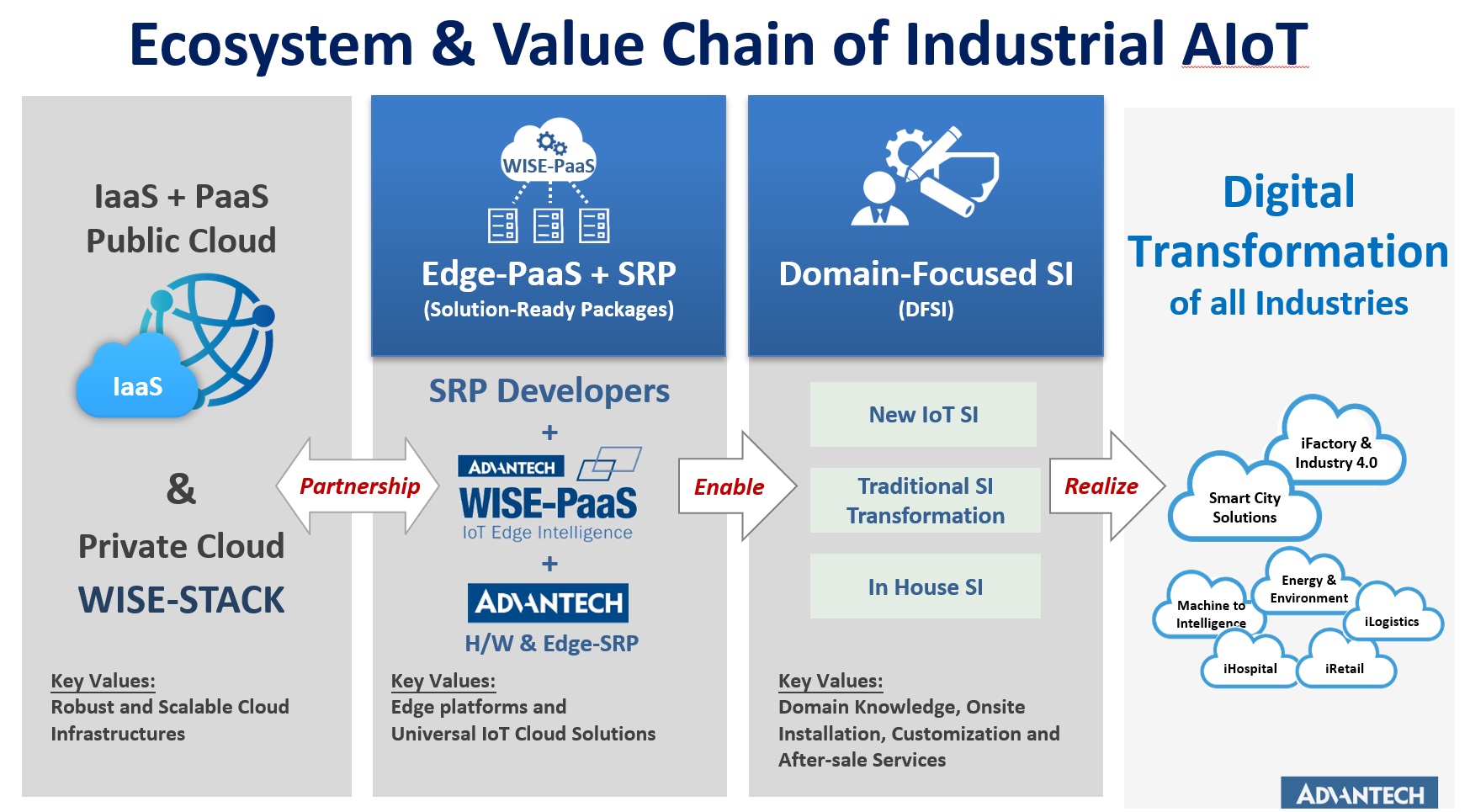 Ecosystem & Value Chain of Industrial AIoT

IaaS + PaaS
Public Cloud

IaaS

&

Private Cloud
WISE-STACK

Key Values:
Robust and Scalable Cloud Infrastructures

Partnership

WISE-PaaS

Edge-PaaS + SRP
(Solution-Ready Packages)

SRP Developers
+
ADVANTECH
WISE-PaaS
IoT Edge Intelligence
+
ADVANTECH
H/W & Edge-SRP

Key Values:
Edge platforms and Universal IoT Cloud Solutions

Enable

Domain-Focused SI
(DFSI)

New IoT SI

Traditional SI Transformation

In House SI

Key Values:
Domain Knowledge, Onsite Installation, Customization and After-sale Services

Realize

Digital Transformation
of all Industries

iFactory & Industry 4.0

Smart City Solutions

Energy & Environment

Machine to Intelligence

iLogistics

iHospital

iRetail

ADVANTECH